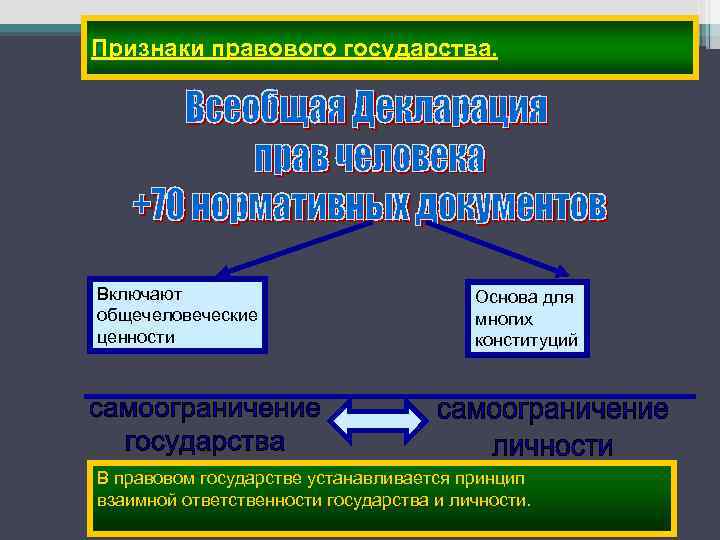 Признаки правового государства.

Всеобщая Декларация прав человека +70 нормативных документов

Включают общечеловеческие ценности

Основа для многих конституций

самоограничение государства

самоограничение личности

В правовом государстве устанавливается принцип взаимной ответственности государства и личности.